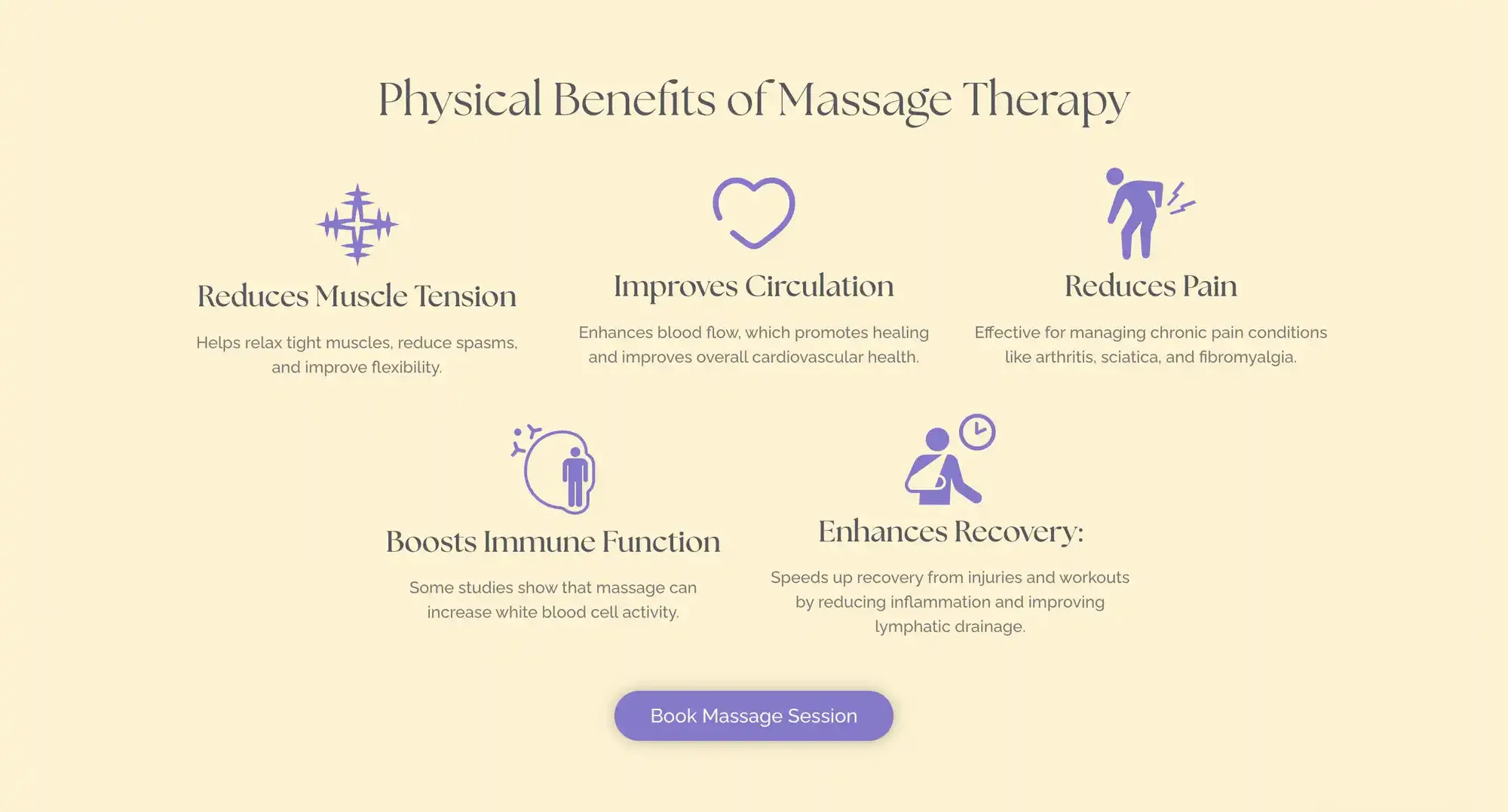 Physical Benefits of Massage Therapy

Reduces Muscle Tension

Helps relax tight muscles, reduce spasms, and improve flexibility.

Improves Circulation

Enhances blood flow, which promotes healing and improves overall cardiovascular health.

Reduces Pain

Effective for managing chronic pain conditions like arthritis, sciatica, and fibromyalgia.

Boosts Immune Function

Some studies show that massage can increase white blood cell activity.

Enhances Recovery:

Speeds up recovery from injuries and workouts by reducing inflammation and improving lymphatic drainage.

Book Massage Session